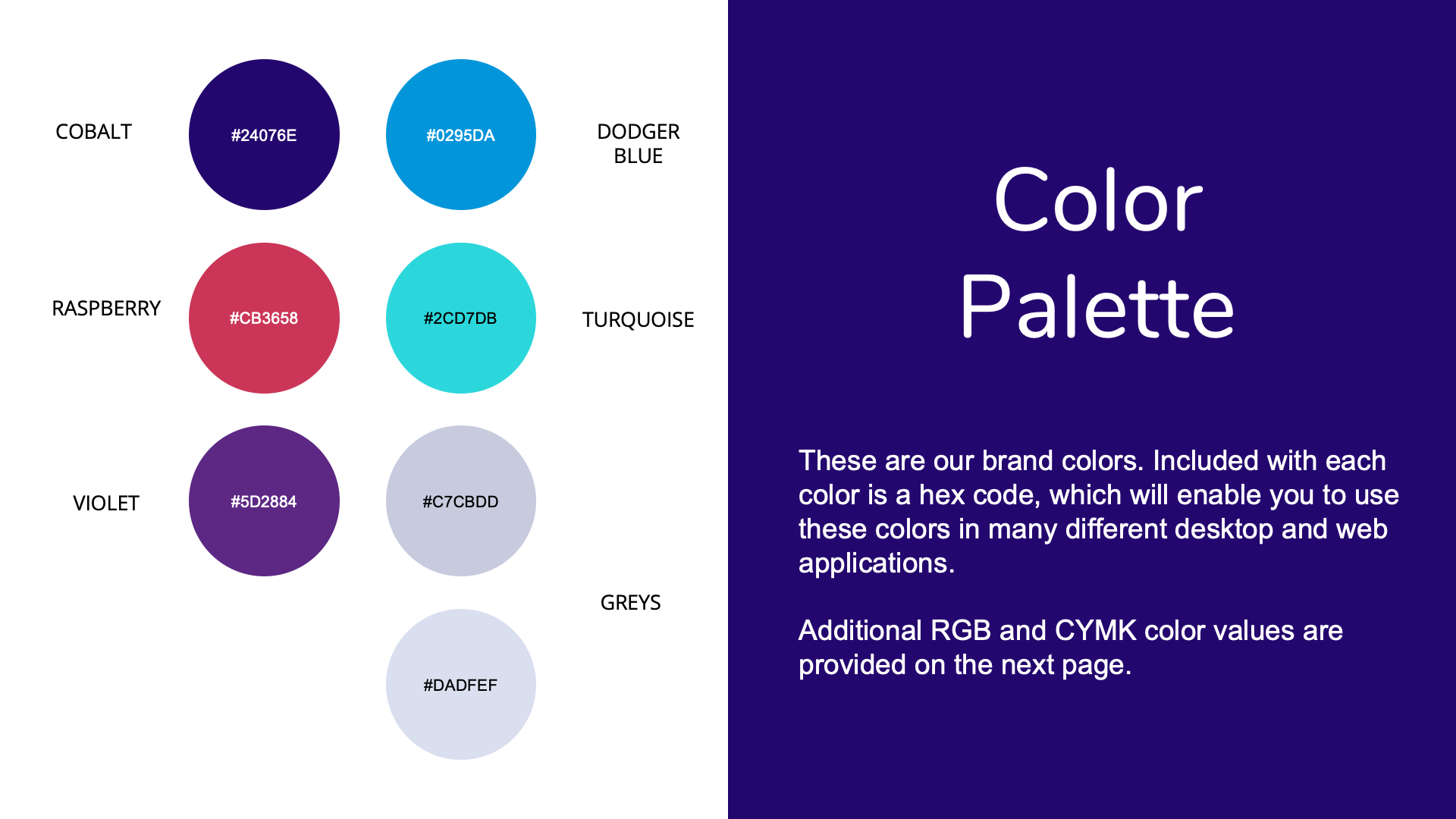 COBALT

#24076E

#0295DA

DODGER BLUE

RASPBERRY

#CB3658

#2CD7DB

TURQUOISE

VIOLET

#5D2884

#C7CBDD

GREYS

#DADFEF

Color Palette

These are our brand colors. Included with each color is a hex code, which will enable you to use these colors in many different desktop and web applications.

Additional RGB and CYMK color values are provided on the next page.